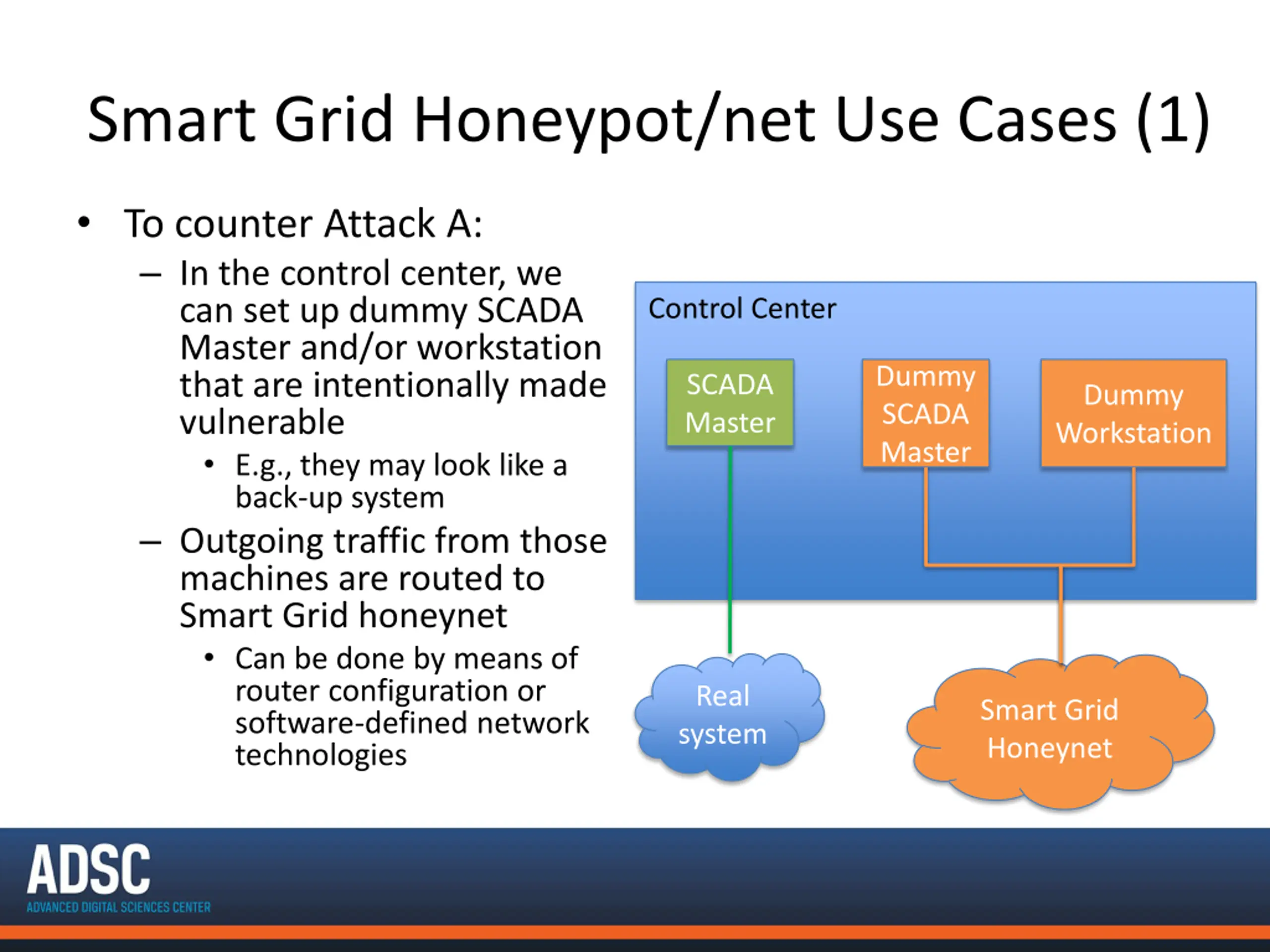 Smart Grid Honeypot/net Use Cases (1)

• To counter Attack A:
  – In the control center, we can set up dummy SCADA Master and/or workstation that are intentionally made vulnerable
    • E.g., they may look like a back-up system
  – Outgoing traffic from those machines are routed to Smart Grid honeynet
    • Can be done by means of router configuration or software-defined network technologies

Control Center

SCADA Master

Dummy SCADA Master

Dummy Workstation

Real system

Smart Grid Honeynet

ADSC
ADVANCED DIGITAL SCIENCES CENTER